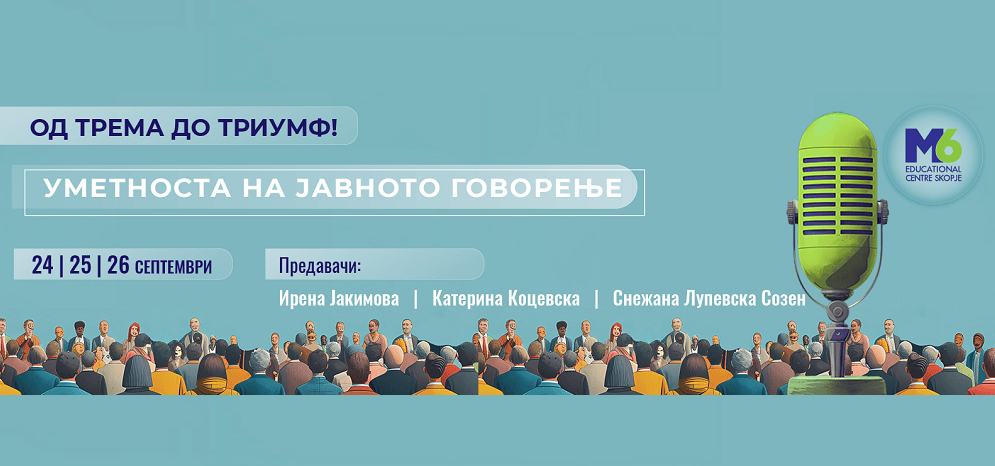 ОД ТРЕМА ДО ТРИУМФ!

УМЕТНОСТА НА ЈАВНОТО ГОВОРЕЊЕ

24 | 25 | 26 СЕПТЕМВРИ

Предавачи:

Ирена Јакимова | Катерина Коцевска | Снежана Лупевска Созен

M6 EDUCATIONAL CENTRE SKOPJE